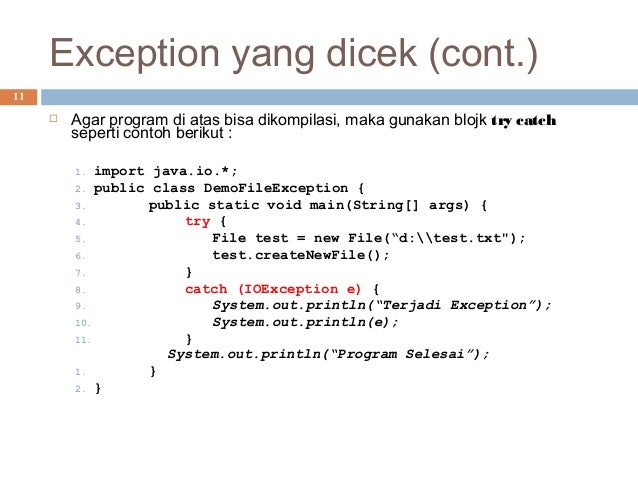 Exception yang dicek (cont.)

11

Agar program di atas bisa dikompilasi, maka gunakan blojk try catch seperti contoh berikut :

1. import java.io.*;
2. public class DemoFileException {
3. public static void main(String[] args) {
4. try {
5. File test = new File(“d:\\test.txt");
6. test.createNewFile();
7. }
8. catch (IOException e) {
9. System.out.println(“Terjadi Exception”);
10. System.out.println(e);
11. }
System.out.println(“Program Selesai”);
1. }
2. }